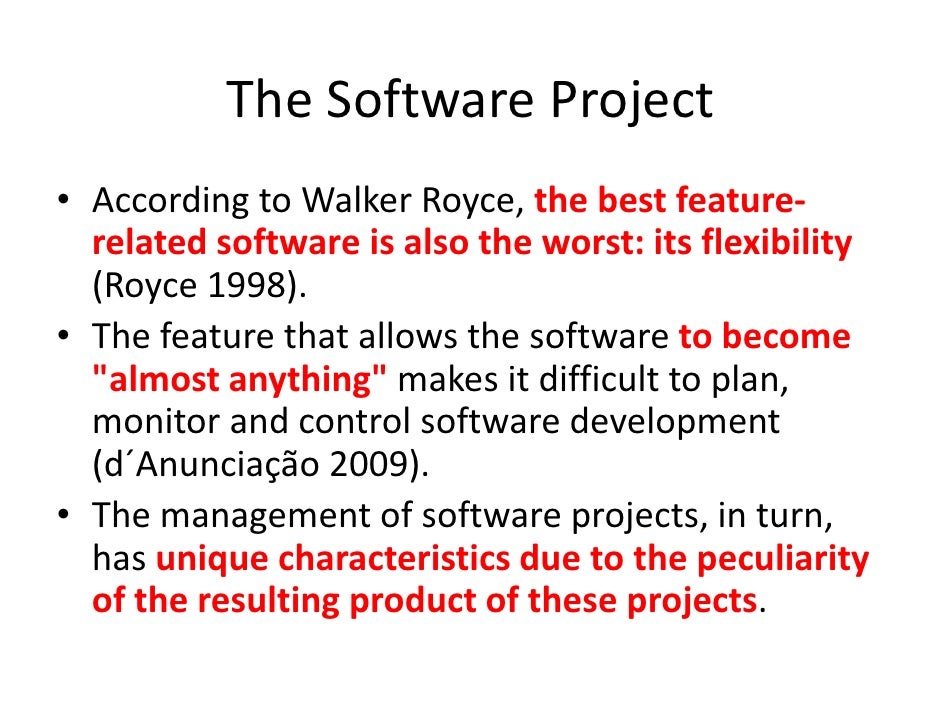 The Software Project

• According to Walker Royce, the best feature-related software is also the worst: its flexibility (Royce 1998).
• The feature that allows the software to become "almost anything" makes it difficult to plan, monitor and control software development (d´Anunciação 2009).
• The management of software projects, in turn, has unique characteristics due to the peculiarity of the resulting product of these projects.